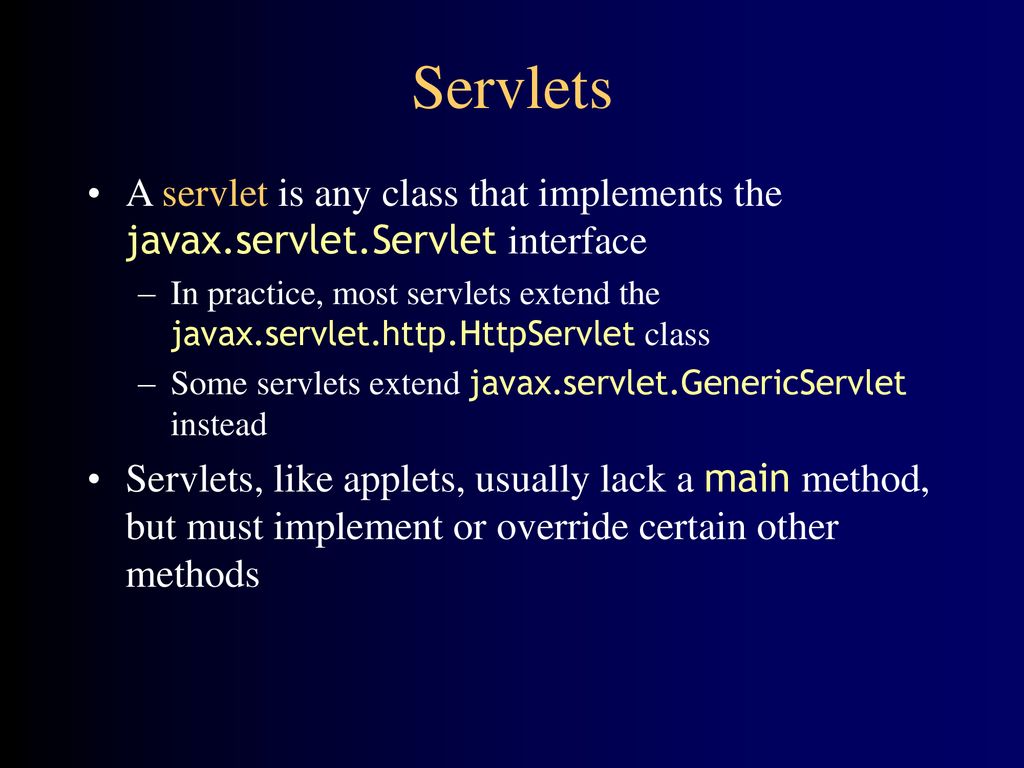 Servlets

• A servlet is any class that implements the javax.servlet.Servlet interface
– In practice, most servlets extend the javax.servlet.http.HttpServlet class
– Some servlets extend javax.servlet.GenericServlet instead

• Servlets, like applets, usually lack a main method, but must implement or override certain other methods